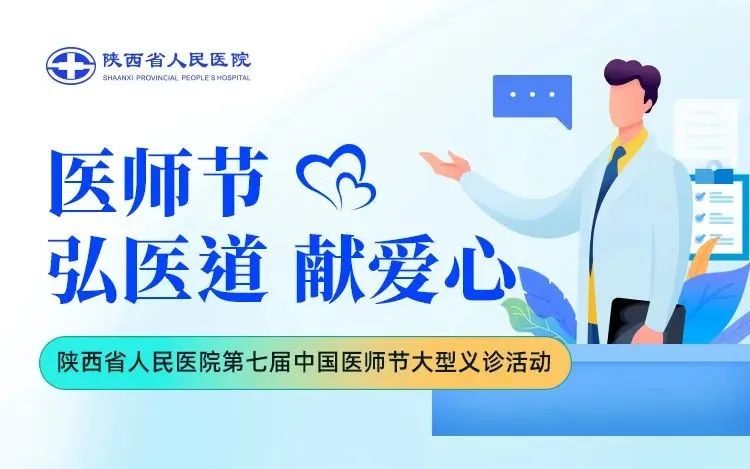 陕西省人民医院
SHAANXI PROVINCIAL PEOPLE'S HOSPITAL

医师节
弘医道 献爱心

陕西省人民医院第七届中国医师节大型义诊活动